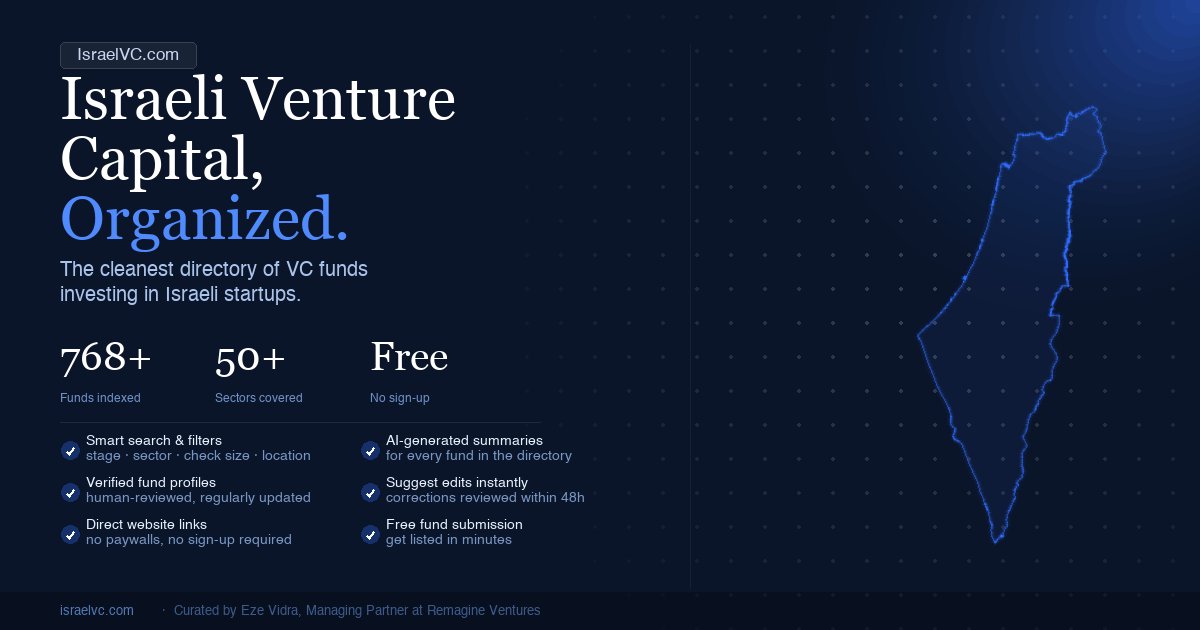 IsraelVC.com

Israeli Venture Capital, Organized.

The cleanest directory of VC funds investing in Israeli startups.

768+
Funds indexed

50+
Sectors covered

Free
No sign-up

Smart search & filters
stage · sector · check size · location

Verified fund profiles
human-reviewed, regularly updated

Direct website links
no paywalls, no sign-up required

AI-generated summaries
for every fund in the directory

Suggest edits instantly
corrections reviewed within 48h

Free fund submission
get listed in minutes

israelvc.com · Curated by Eze Vidra, Managing Partner at Remagine Ventures